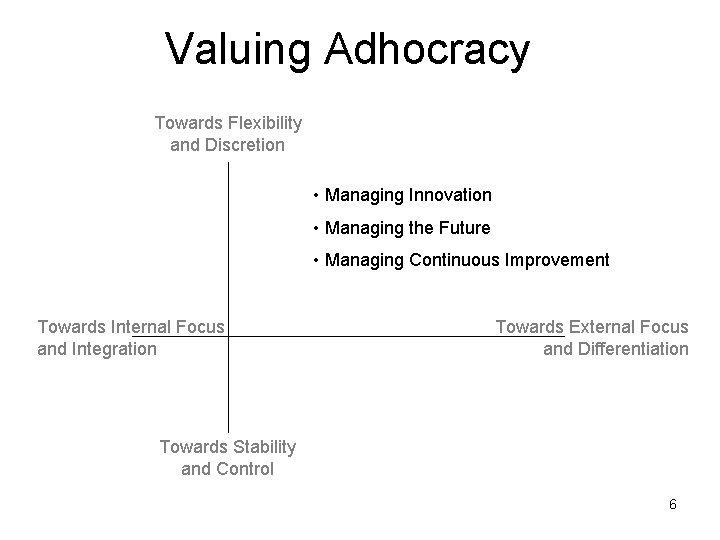 Valuing Adhocracy

Towards Flexibility and Discretion

• Managing Innovation
• Managing the Future
• Managing Continuous Improvement

Towards Internal Focus and Integration

Towards External Focus and Differentiation

Towards Stability and Control

6